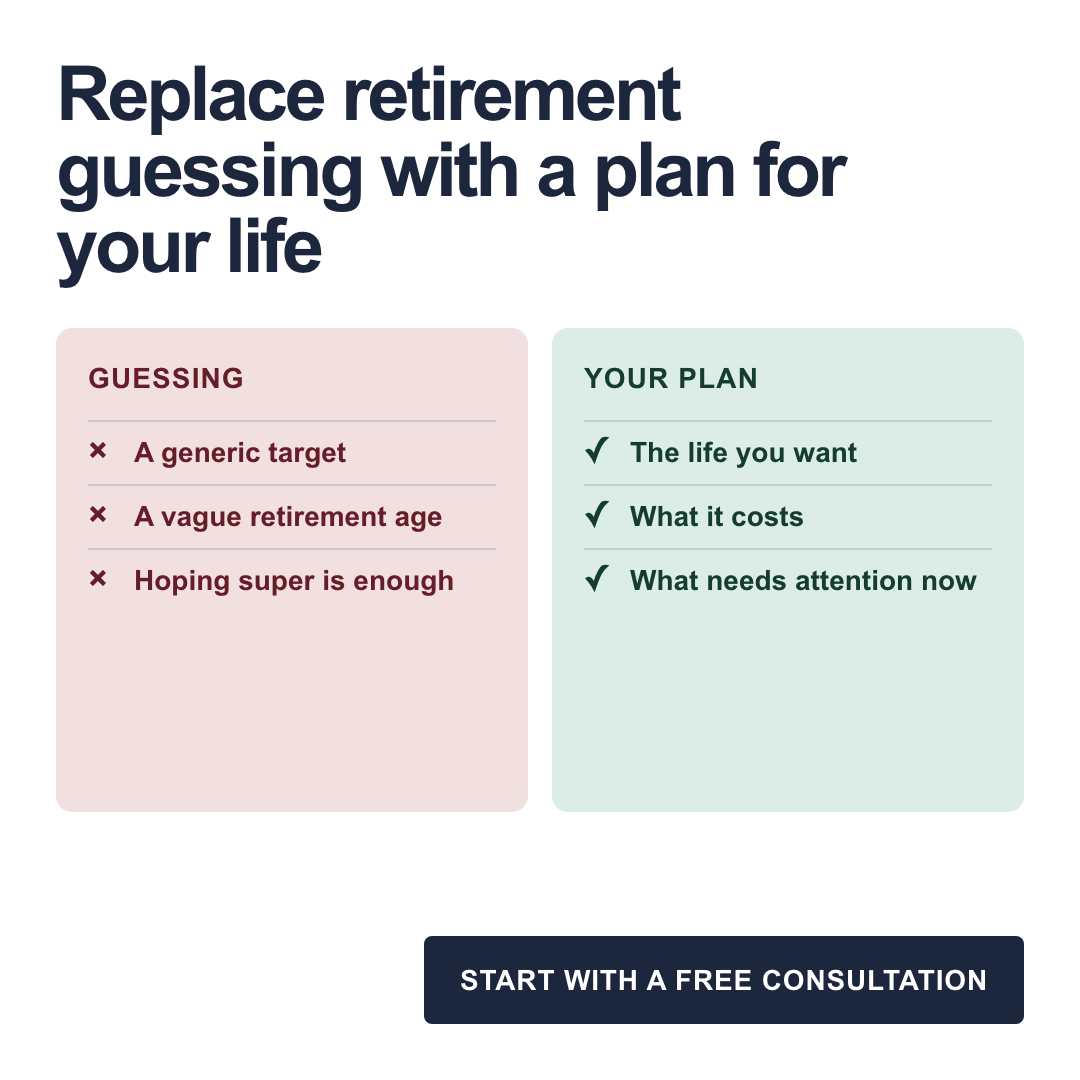 Replace retirement guessing with a plan for your life

GUESSING

× A generic target

× A vague retirement age

× Hoping super is enough

YOUR PLAN

✓ The life you want

✓ What it costs

✓ What needs attention now

START WITH A FREE CONSULTATION